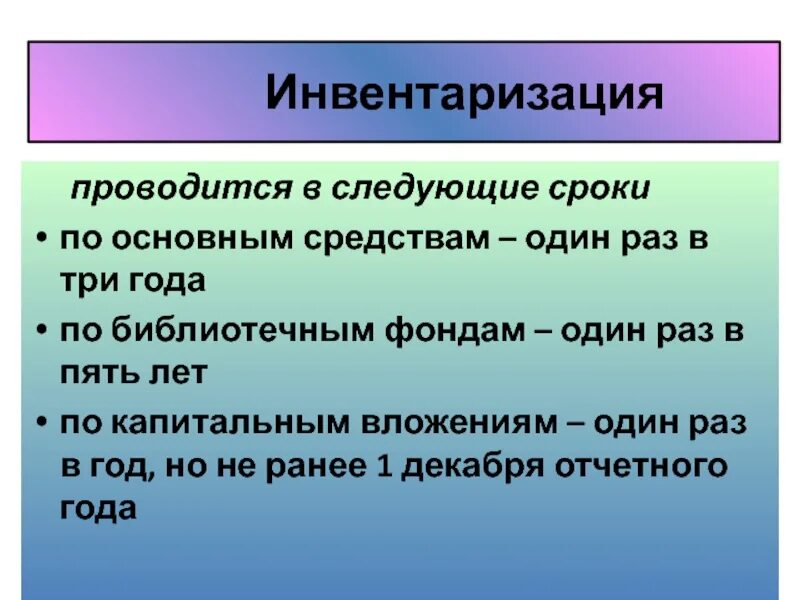 Инвентаризация

проводится в следующие сроки

• по основным средствам – один раз в три года

• по библиотечным фондам – один раз в пять лет

• по капитальным вложениям – один раз в год, но не ранее 1 декабря отчетного года